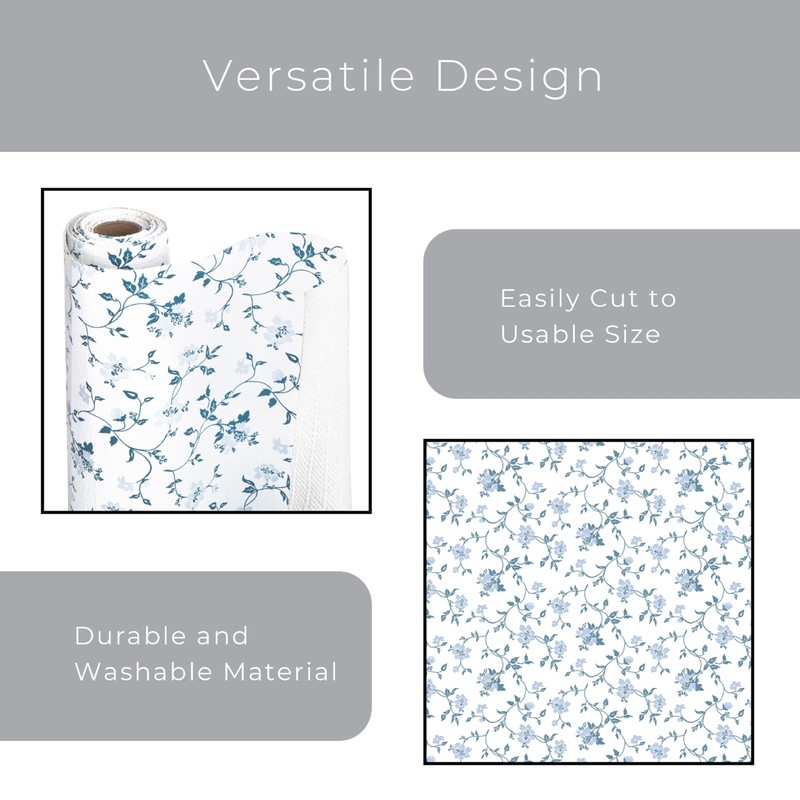 Versatile Design

Easily Cut to Usable Size

Durable and Washable Material